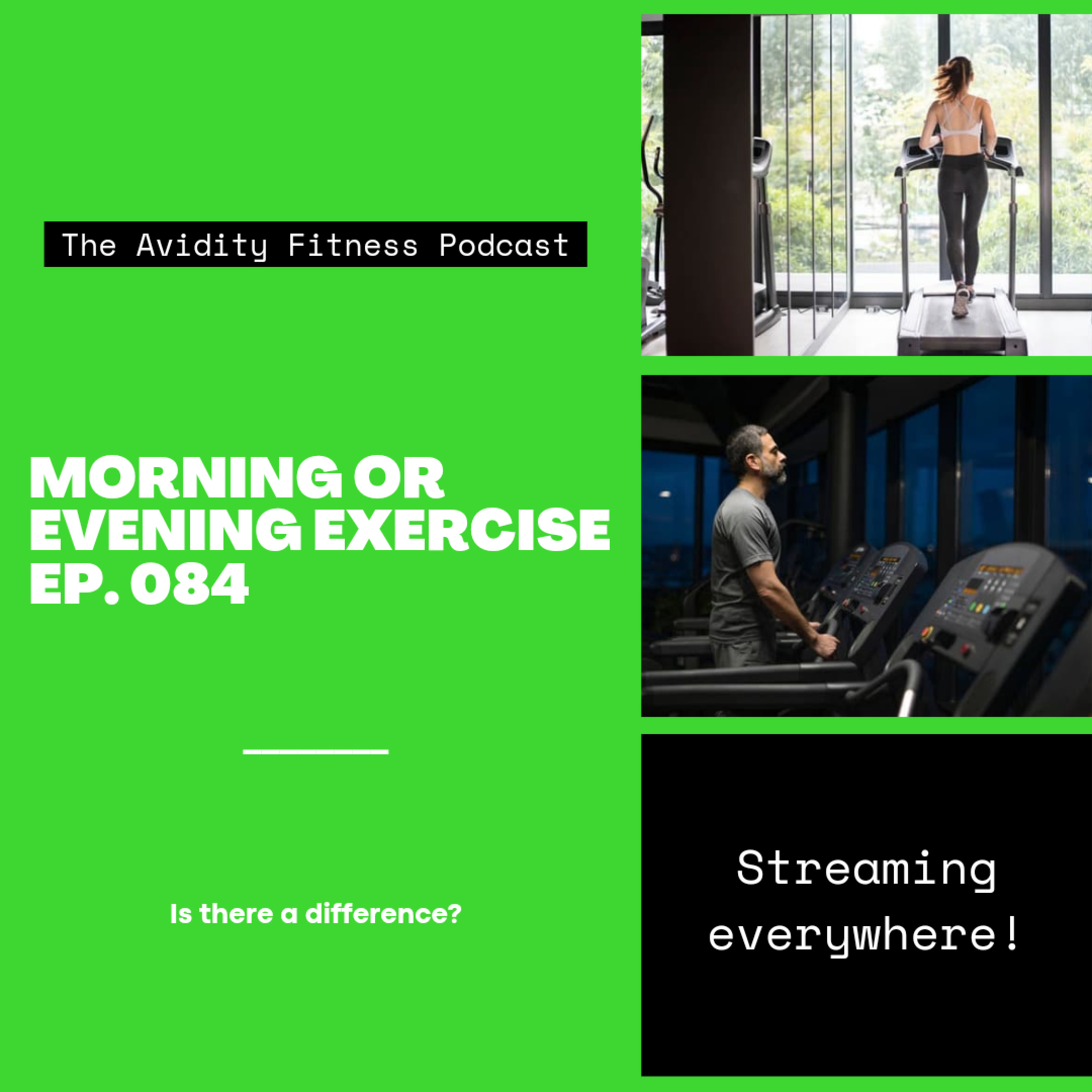 The Avidity Fitness Podcast

MORNING OR EVENING EXERCISE EP. 084

Is there a difference?

Streaming everywhere!